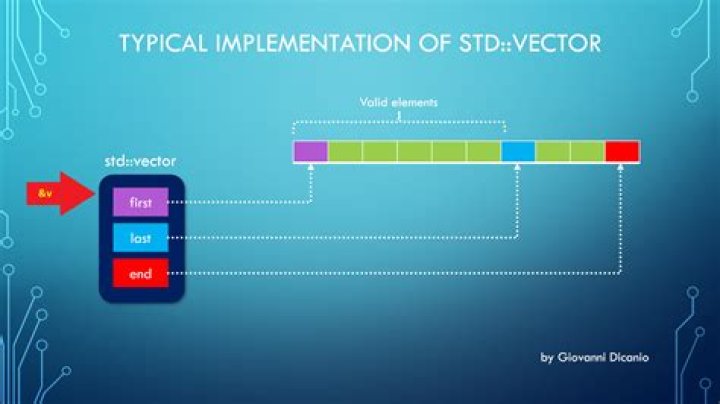 TYPICAL IMPLEMENTATION OF STD::VECTOR

Valid elements

std::vector

&v

first

last

end

by Giovanni Dicanio